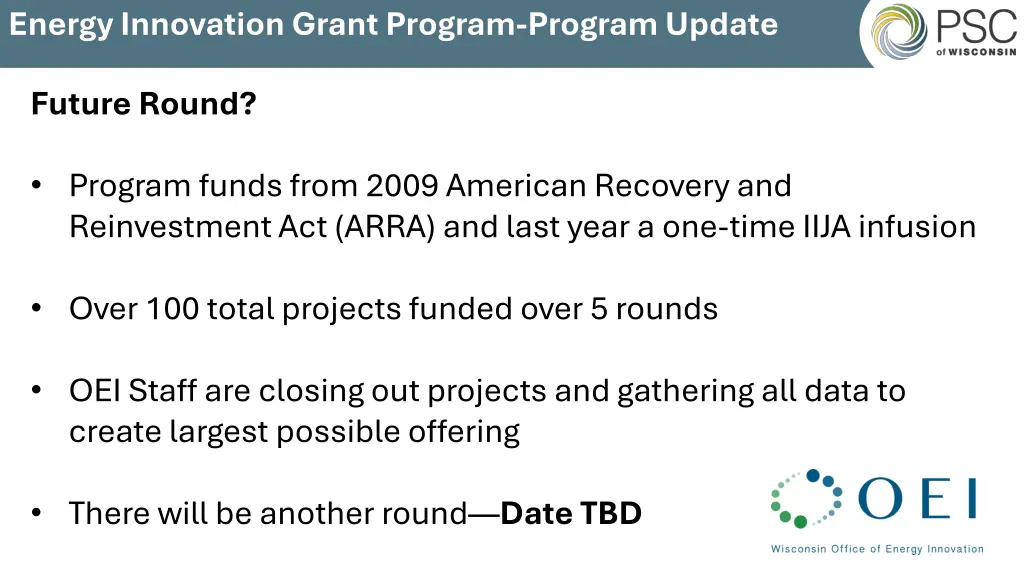 Energy Innovation Grant Program-Program Update

PSC of WISCONSIN

Future Round?

• Program funds from 2009 American Recovery and Reinvestment Act (ARRA) and last year a one-time IIJA infusion

• Over 100 total projects funded over 5 rounds

• OEI Staff are closing out projects and gathering all data to create largest possible offering

• There will be another round—Date TBD

OEI

Wisconsin Office of Energy Innovation